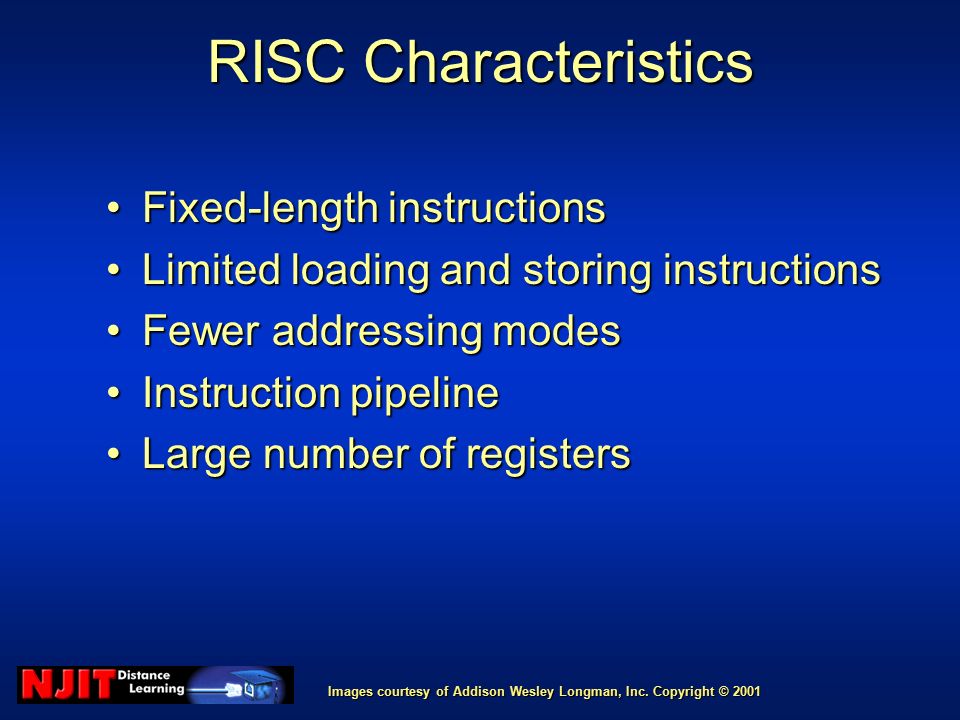 RISC Characteristics

• Fixed-length instructions
• Limited loading and storing instructions
• Fewer addressing modes
• Instruction pipeline
• Large number of registers

NJIT Distance Learning

Images courtesy of Addison Wesley Longman, Inc. Copyright © 2001